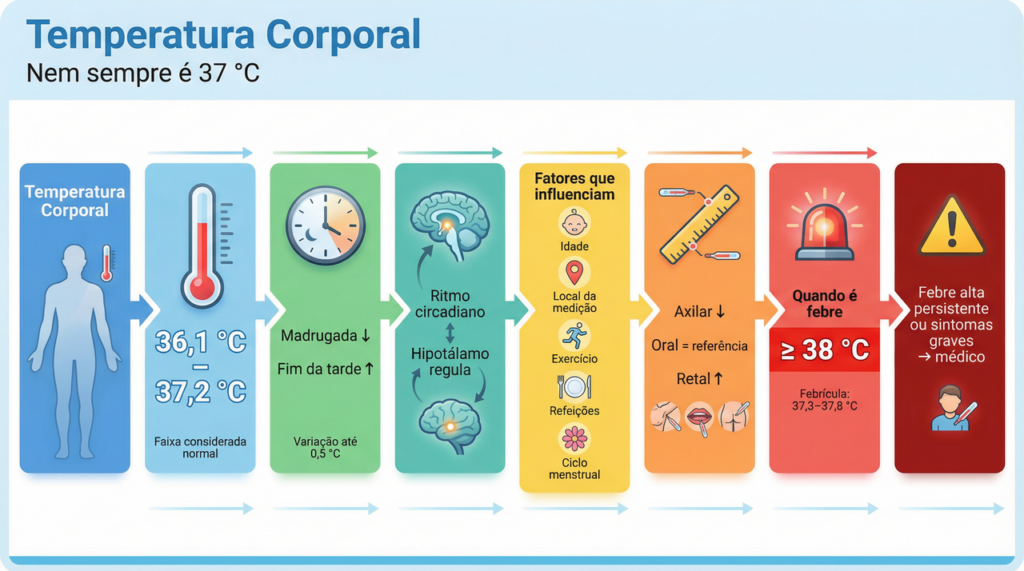 Temperatura Corporal
Nem sempre é 37 °C

Temperatura Corporal

36,1 °C
–
37,2 °C
Faixa considerada normal

Madrugada ↓
Fim da tarde ↑
Variação até 0,5 °C

Ritmo circadiano
↕
Hipotálamo regula

Fatores que influenciam
Idade
Local da medição
Exercício
Refeições
Ciclo menstrual

Axilar ↓
Oral = referência
Retal ↑

Quando é febre
≥ 38 °C
Febrícula: 37,3–37,8 °C

Febre alta persistente ou sintomas graves → médico